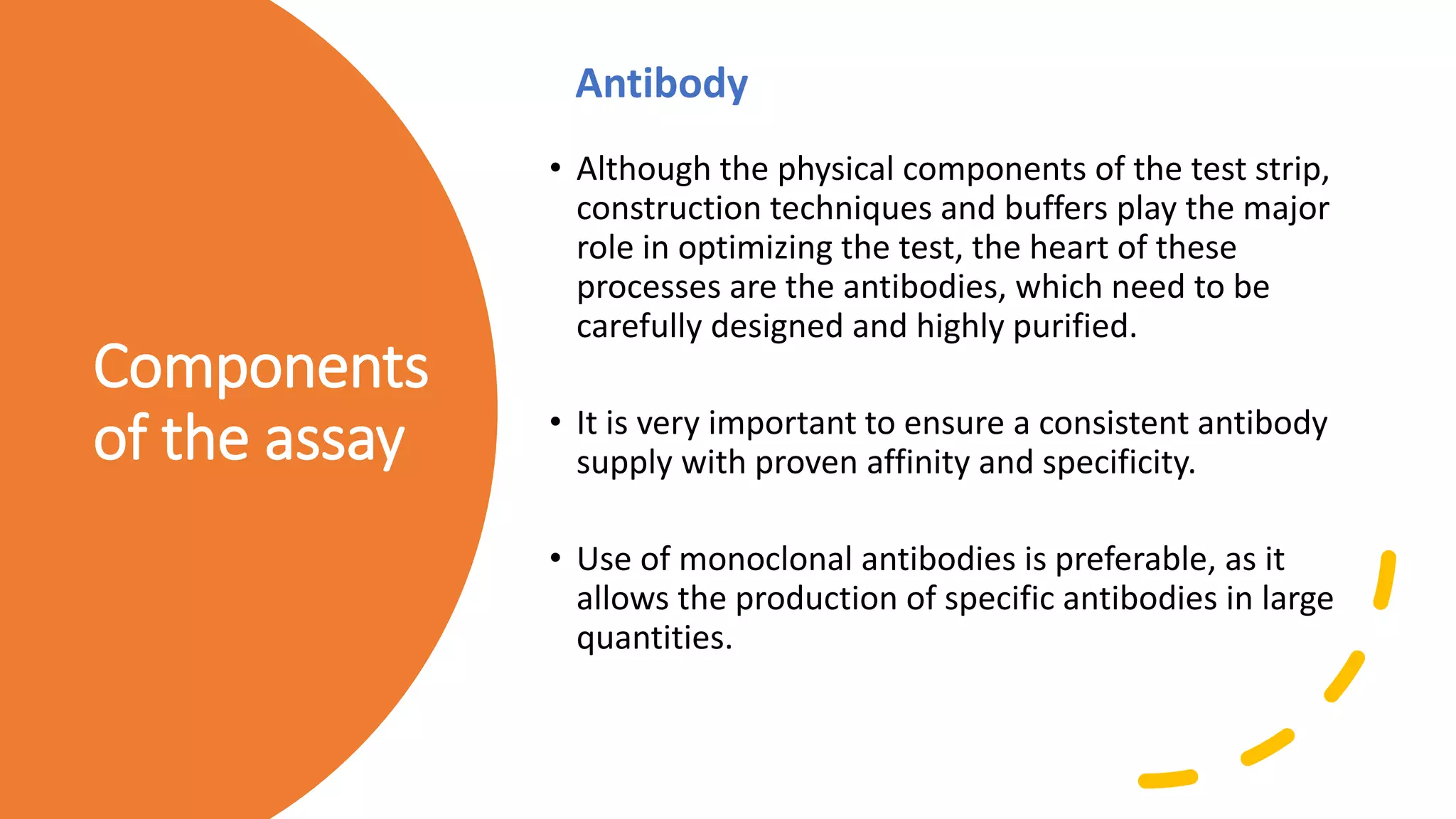 Components of the assay

Antibody

• Although the physical components of the test strip, construction techniques and buffers play the major role in optimizing the test, the heart of these processes are the antibodies, which need to be carefully designed and highly purified.

• It is very important to ensure a consistent antibody supply with proven affinity and specificity.

• Use of monoclonal antibodies is preferable, as it allows the production of specific antibodies in large quantities.